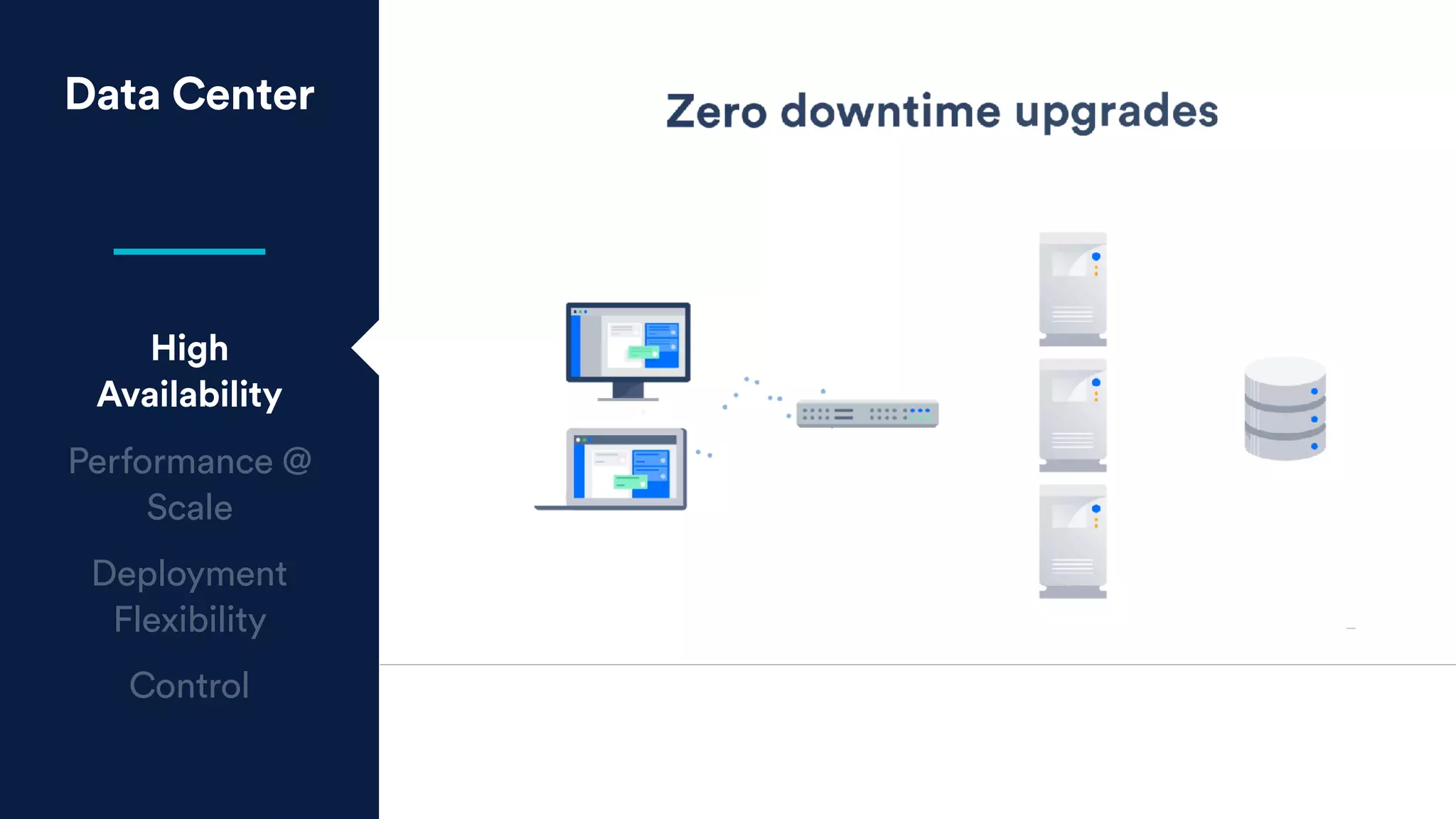 Data Center

High Availability

Performance @ Scale

Deployment Flexibility

Control

Zero downtime upgrades